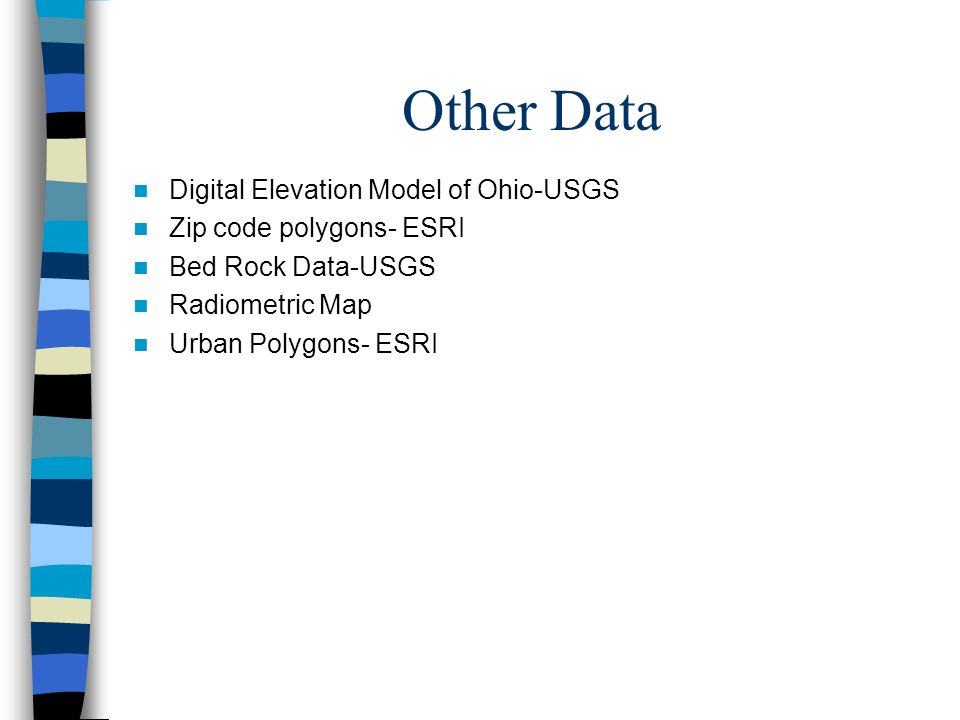 Other Data

- Digital Elevation Model of Ohio-USGS
- Zip code polygons- ESRI
- Bed Rock Data-USGS
- Radiometric Map
- Urban Polygons- ESRI